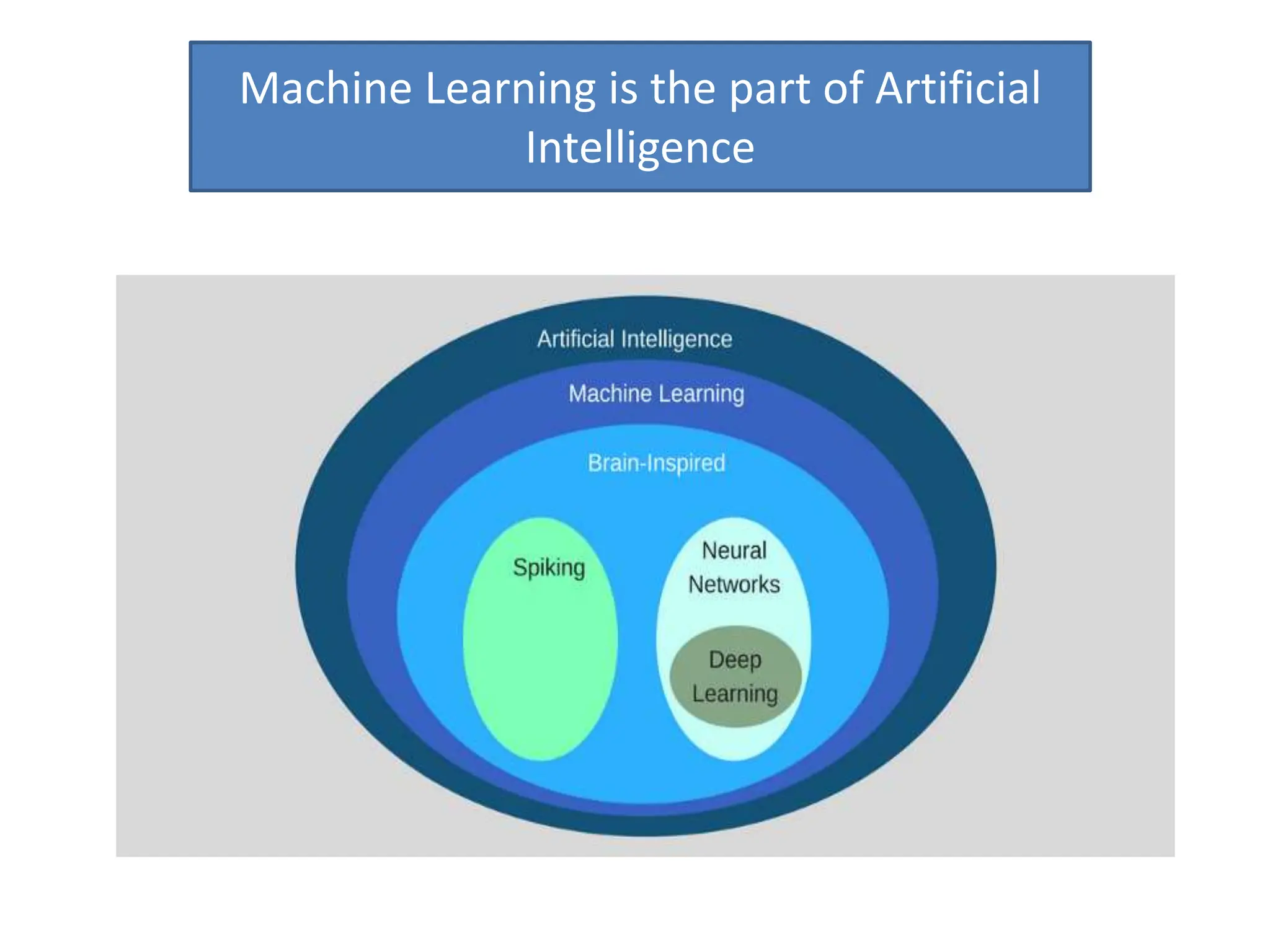 Machine Learning is the part of Artificial Intelligence

Artificial Intelligence

Machine Learning

Brain-Inspired

Spiking

Neural Networks

Deep Learning